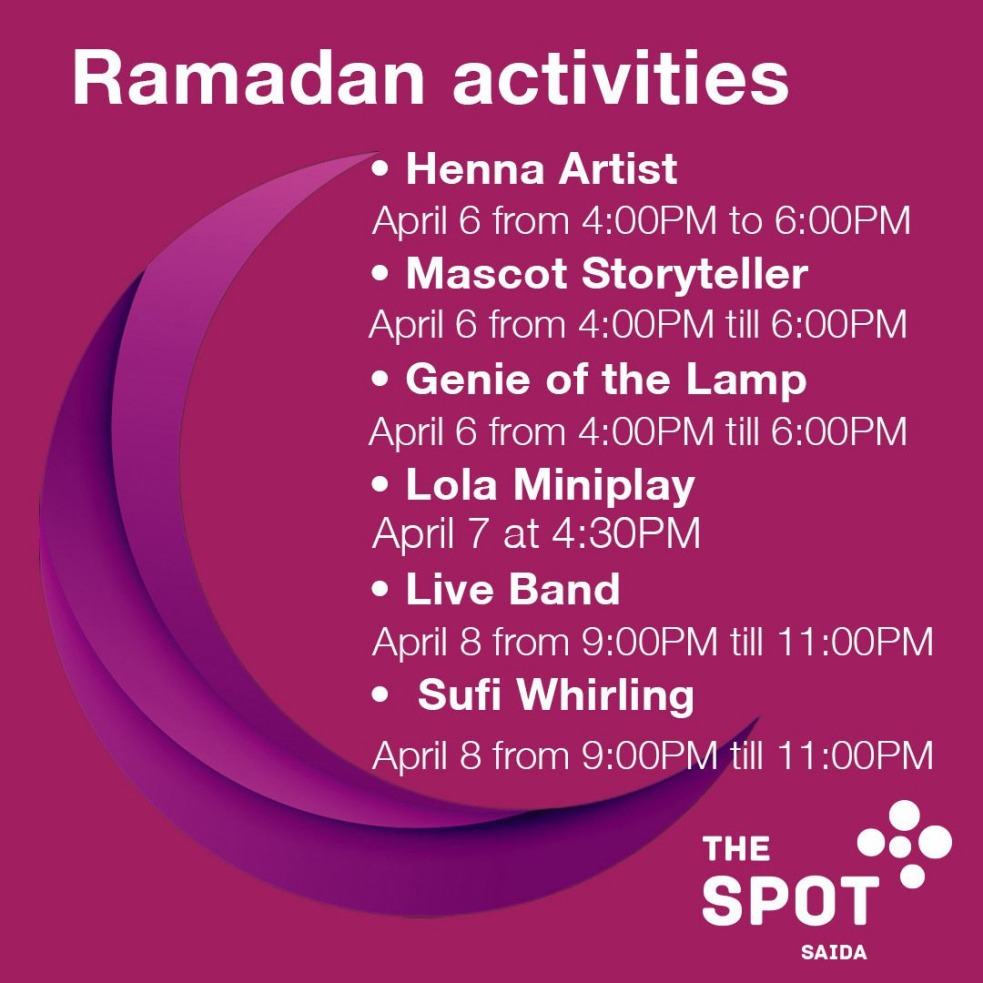 Ramadan activities

• Henna Artist
April 6 from 4:00PM to 6:00PM

• Mascot Storyteller
April 6 from 4:00PM till 6:00PM

• Genie of the Lamp
April 6 from 4:00PM till 6:00PM

• Lola Miniplay
April 7 at 4:30PM

• Live Band
April 8 from 9:00PM till 11:00PM

• Sufi Whirling
April 8 from 9:00PM till 11:00PM

THE SPOT
SAIDA